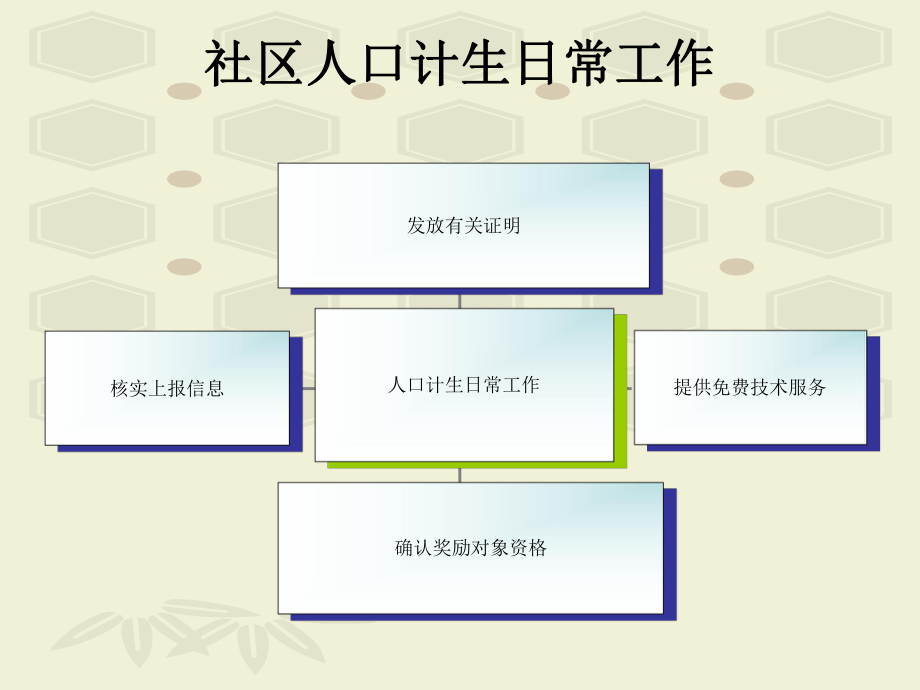 社区人口计生日常工作

发放有关证明

核实上报信息

人口计生日常工作

提供免费技术服务

确认奖励对象资格